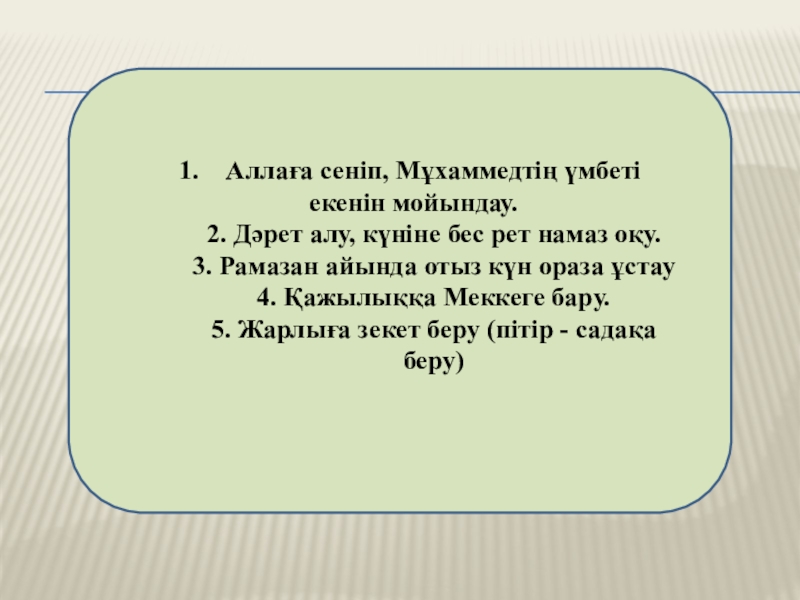 1. Аллаға сеніп, Мұхаммедтің үмбеті екенін мойындау.
2. Дәрет алу, күніне бес рет намаз оқу.
3. Рамазан айында отыз күн ораза ұстау
4. Қажылыққа Меккеге бару.
5. Жарлыға зекет беру (пітір - садақа беру)